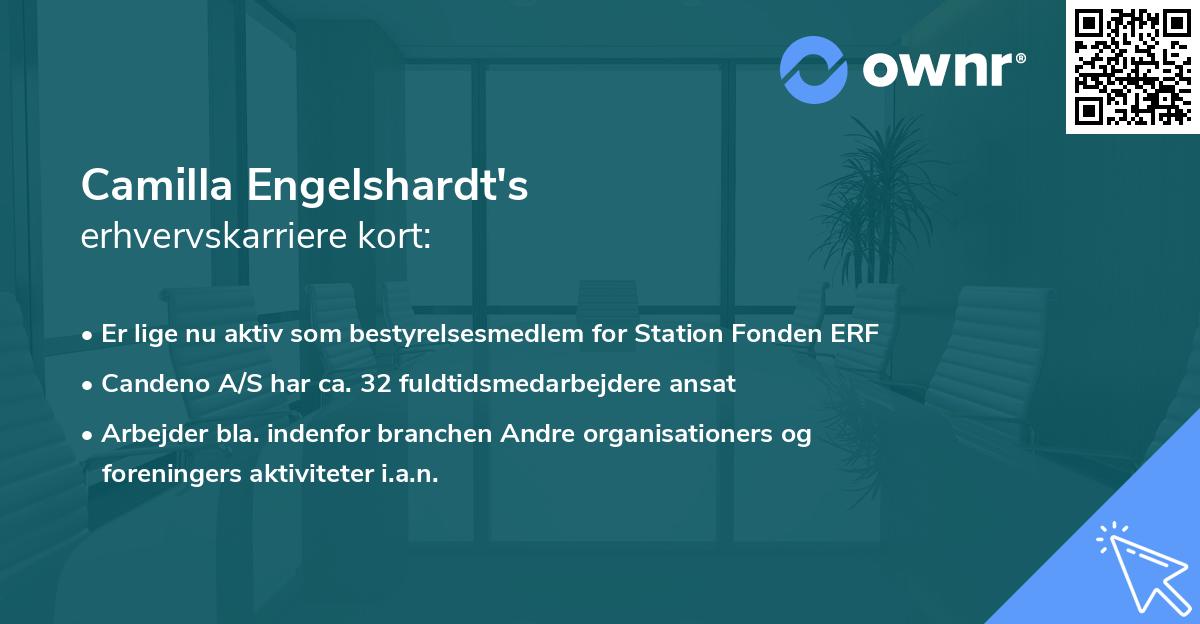 ownr®

Camilla Engelshardt's
erhvervskarriere kort:

• Er lige nu aktiv som bestyrelsesmedlem for Station Fonden ERF
• Candeno A/S har ca. 32 fuldtidsmedarbejdere ansat
• Arbejder bla. indenfor branchen Andre organisationers og foreningers aktiviteter i.a.n.